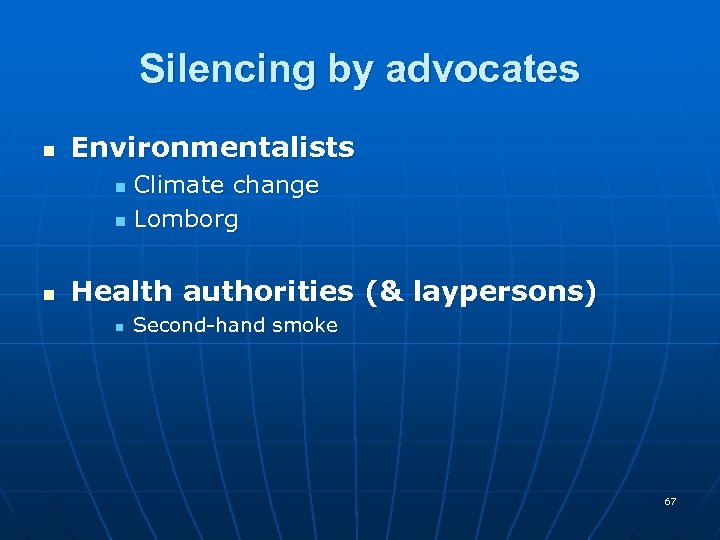 Silencing by advocates

- Environmentalists
  - Climate change
  - Lomborg

- Health authorities (& laypersons)
  - Second-hand smoke

67